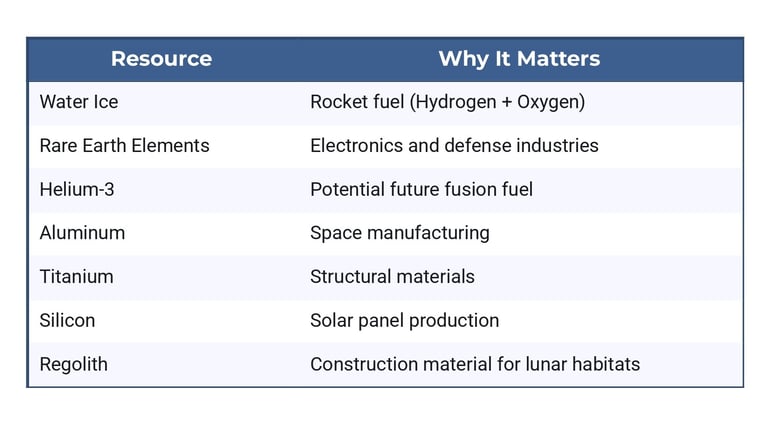 | Resource | Why It Matters |
|---|---|
| Water Ice | Rocket fuel (Hydrogen + Oxygen) |
| Rare Earth Elements | Electronics and defense industries |
| Helium-3 | Potential future fusion fuel |
| Aluminum | Space manufacturing |
| Titanium | Structural materials |
| Silicon | Solar panel production |
| Regolith | Construction material for lunar habitats |